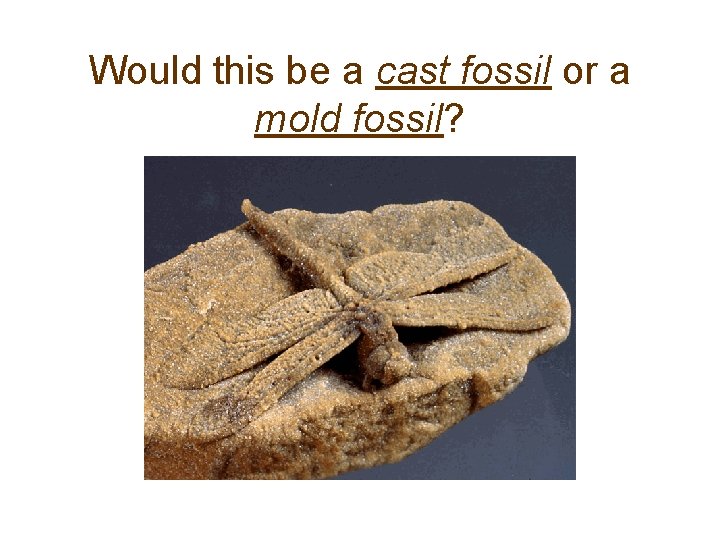 Would this be a cast fossil or a mold fossil?